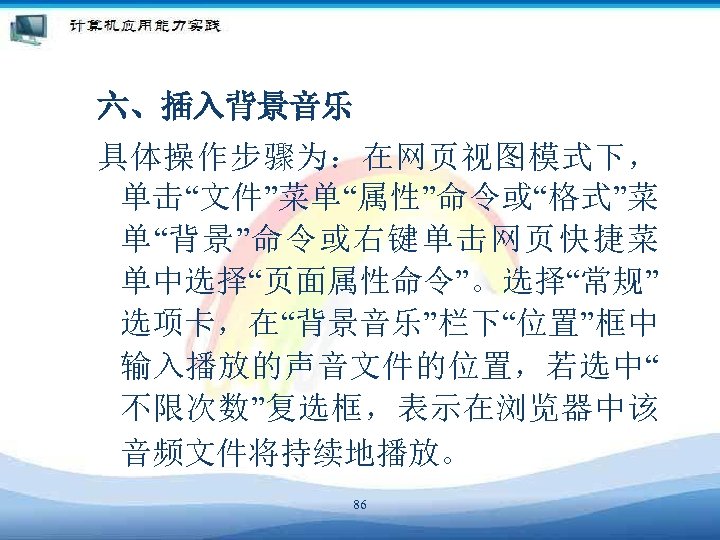 计算机应用能力实践

六、插入背景音乐

具体操作步骤为：在网页视图模式下，单击“文件”菜单“属性”命令或“格式”菜单“背景”命令或右键单击网页快捷菜单中选择“页面属性命令”。选择“常规”选项卡，在“背景音乐”栏下“位置”框中输入播放的声音文件的位置，若选中“不限次数”复选框，表示在浏览器中该音频文件将持续地播放。

86